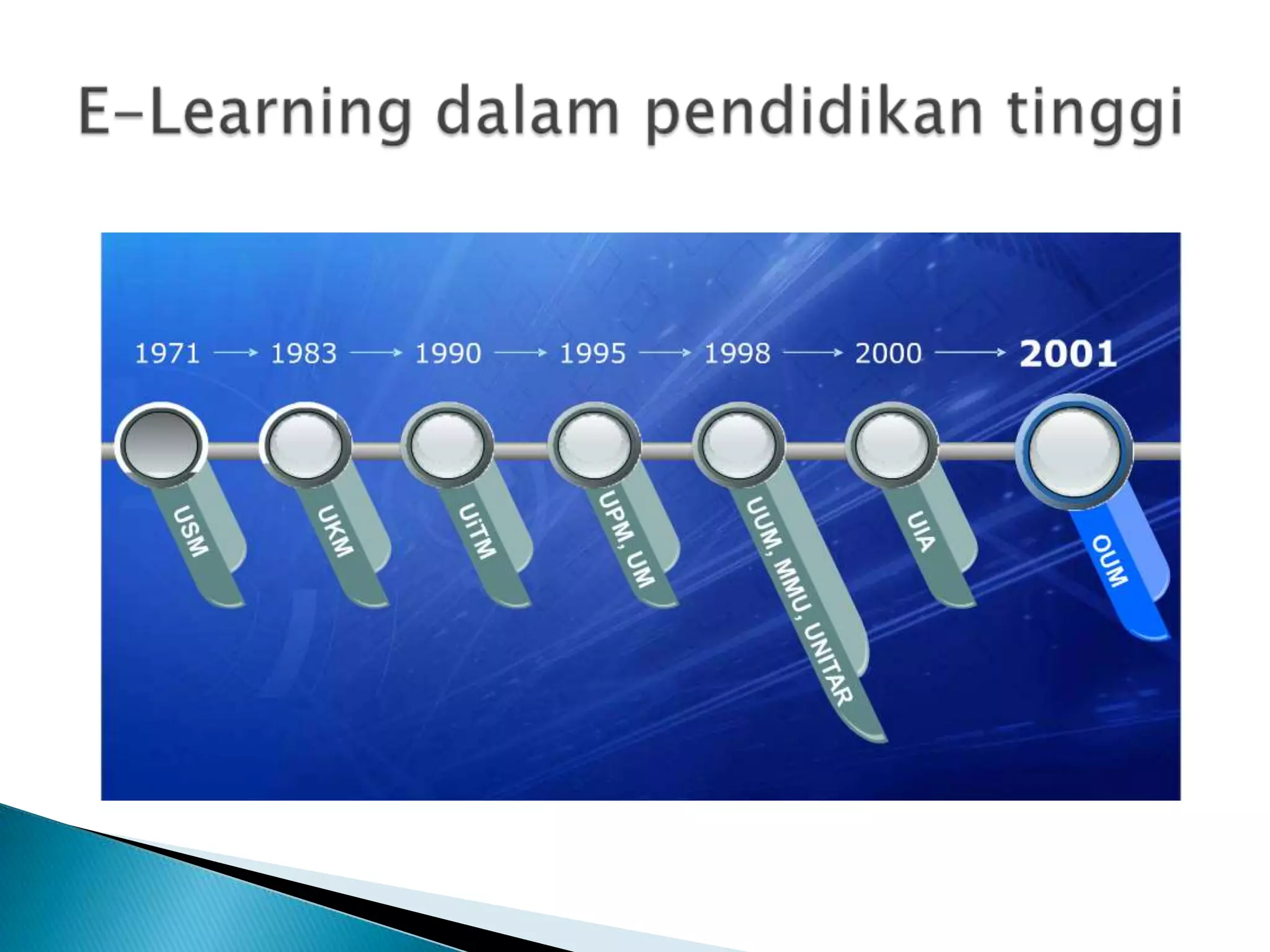 E-Learning dalam pendidikan tinggi

1971 → 1983 → 1990 → 1995 → 1998 → 2000 → 2001

USM

UKM

UiTM

UPM, UM

UUM, MMU, UNITAR

UIA

OUM